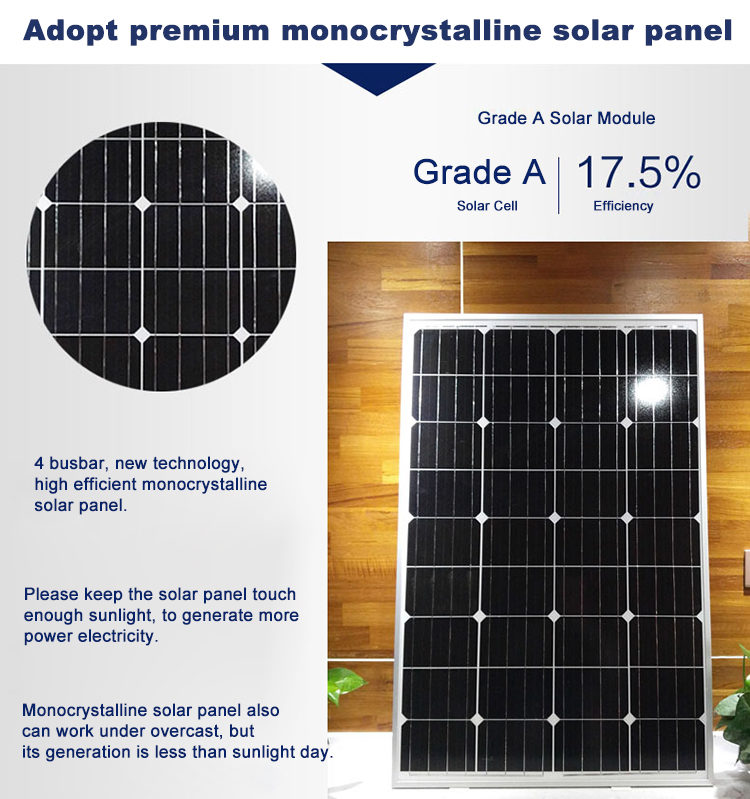 Adopt premium monocrystalline solar panel

Grade A Solar Module

Grade A
Solar Cell

17.5%
Efficiency

4 busbar, new technology, high efficient monocrystalline solar panel.

Please keep the solar panel touch enough sunlight, to generate more power electricity.

Monocrystalline solar panel also can work under overcast, but its generation is less than sunlight day.